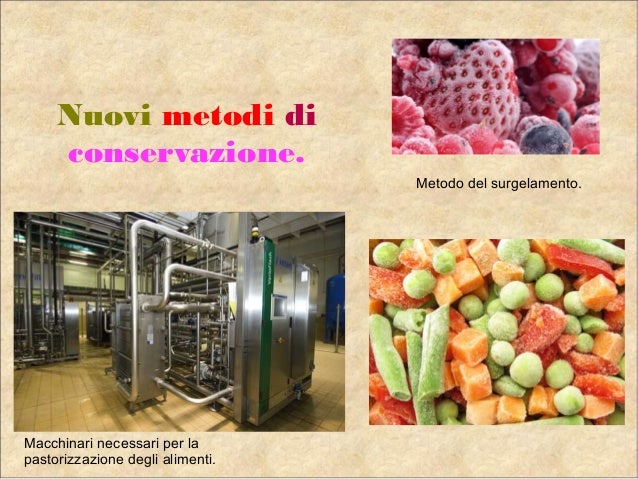 Nuovi metodi di conservazione.

Metodo del surgelamento.

Macchinari necessari per la pastorizzazione degli alimenti.